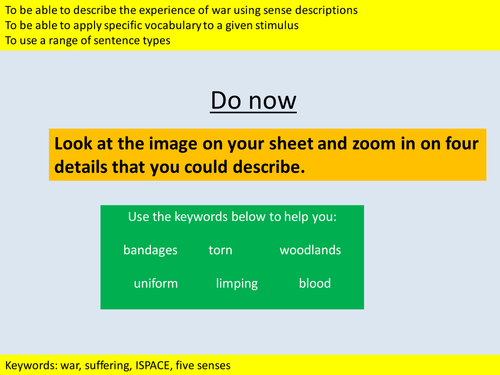 To be able to describe the experience of war using sense descriptions
To be able to apply specific vocabulary to a given stimulus
To use a range of sentence types

Do now

Look at the image on your sheet and zoom in on four details that you could describe.

Use the keywords below to help you:

bandages torn woodlands

uniform limping blood

Keywords: war, suffering, ISPACE, five senses